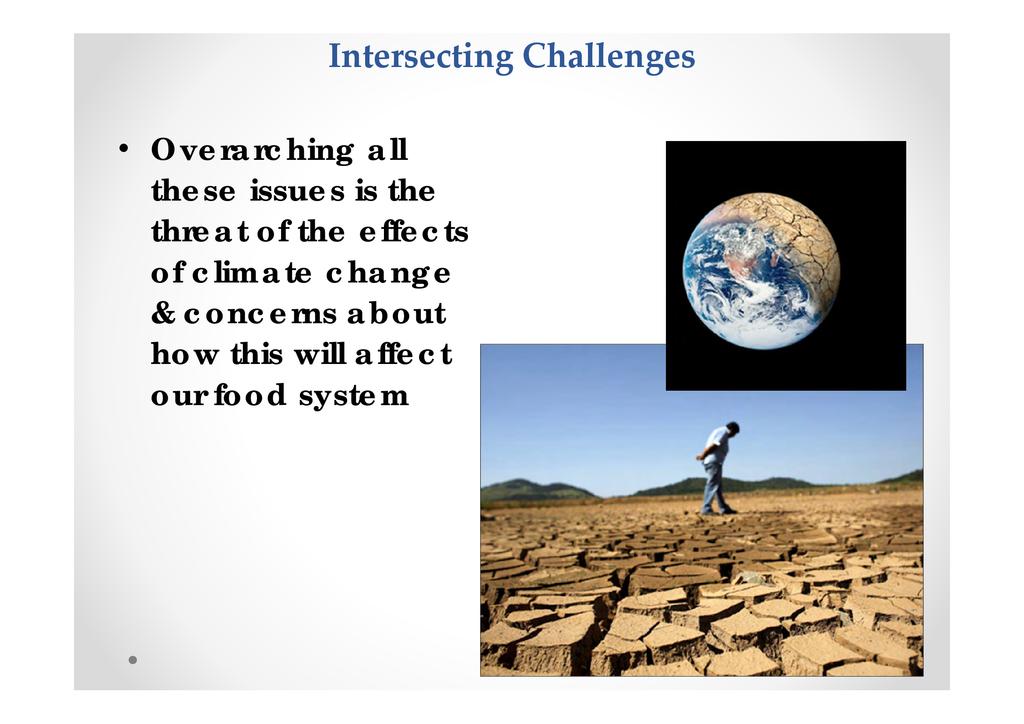 Intersecting Challenges

• Overarching all these issues is the threat of the effects of climate change & concerns about how this will affect our food system